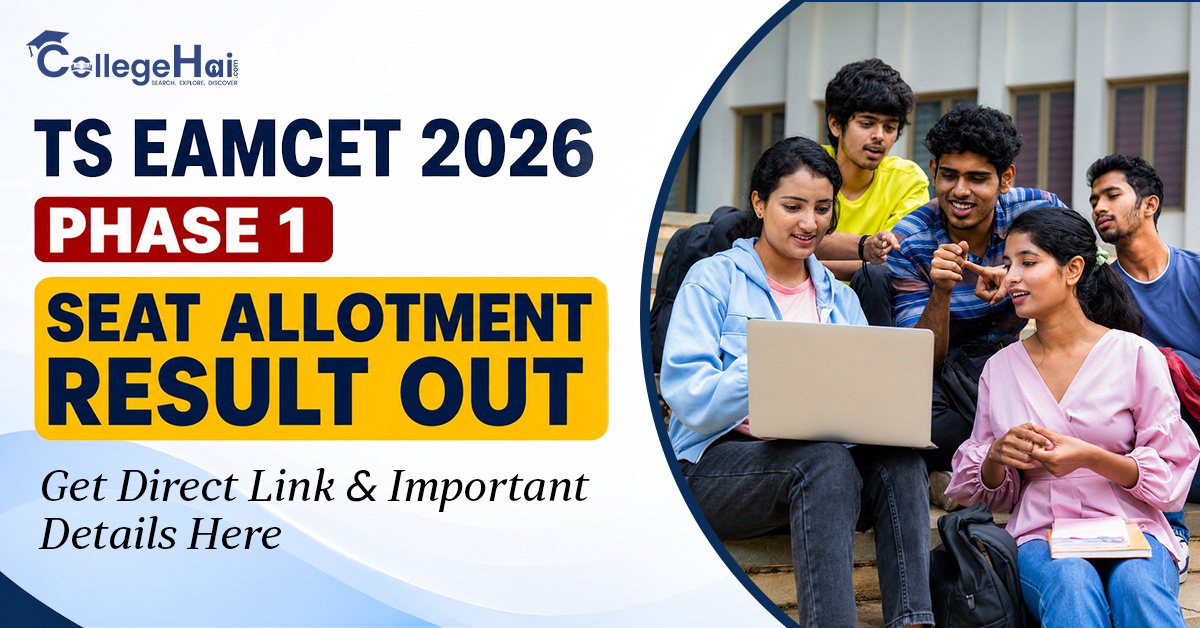 CollegeHai.com
SEARCH. EXPLORE. DISCOVER

TS EAMCET 2026

PHASE 1

SEAT ALLOTMENT RESULT OUT

Get Direct Link & Important Details Here